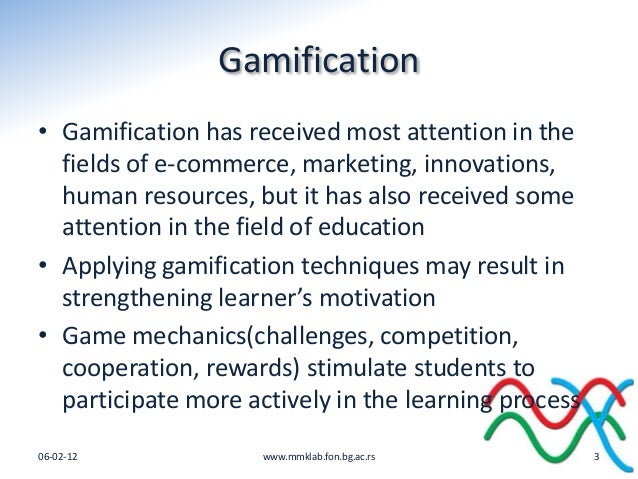 Gamification

• Gamification has received most attention in the fields of e-commerce, marketing, innovations, human resources, but it has also received some attention in the field of education

• Applying gamification techniques may result in strengthening learner's motivation

• Game mechanics(challenges, competition, cooperation, rewards) stimulate students to participate more actively in the learning process

06-02-12

www.mmklab.fon.bg.ac.rs

3